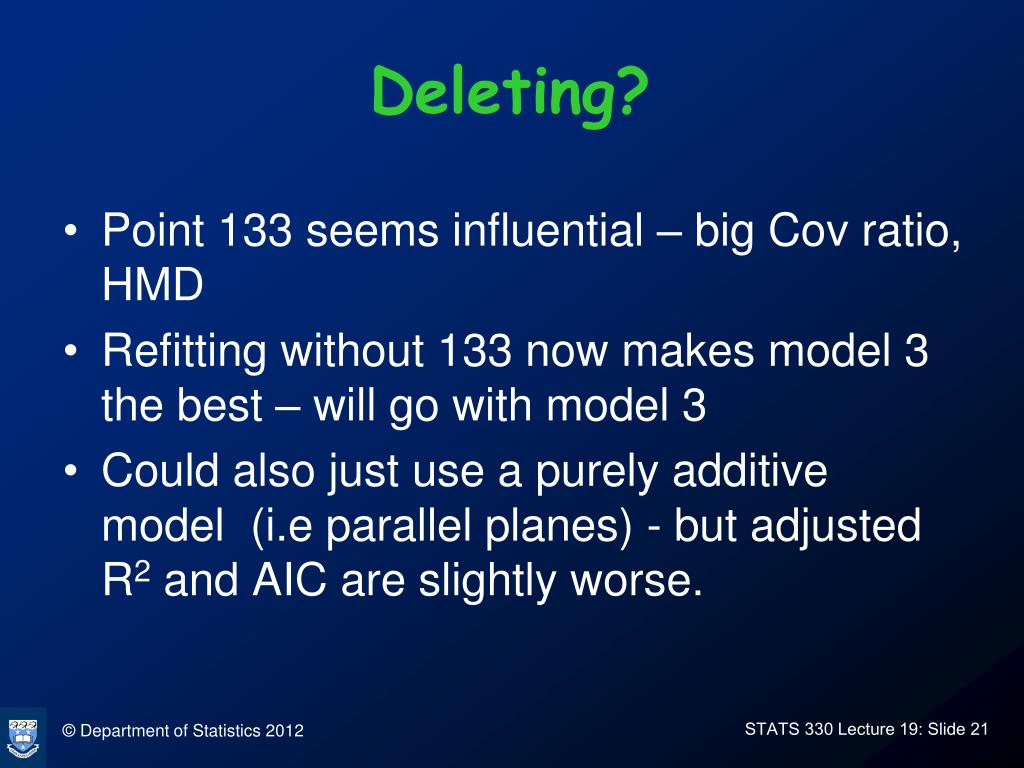 Deleting?

• Point 133 seems influential – big Cov ratio, HMD
• Refitting without 133 now makes model 3 the best – will go with model 3
• Could also just use a purely additive model (i.e parallel planes) - but adjusted $R^2$ and AIC are slightly worse.

© Department of Statistics 2012

STATS 330 Lecture 19: Slide 21